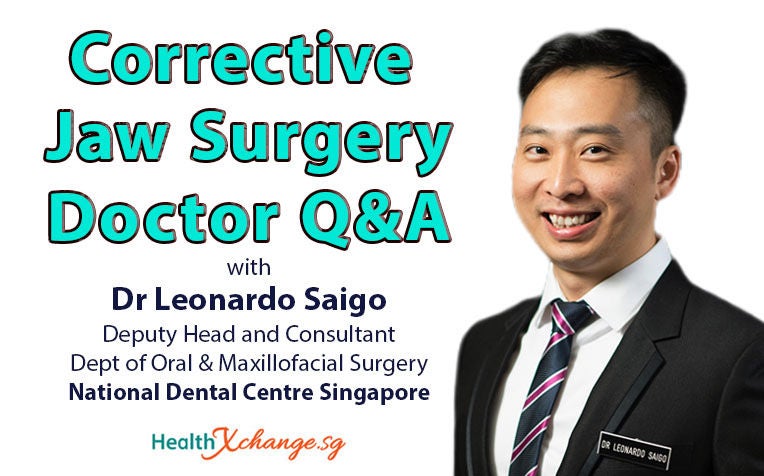 Corrective Jaw Surgery Doctor Q&A

with

Dr Leonardo Saigo

Deputy Head and Consultant
Dept of Oral & Maxillofacial Surgery
National Dental Centre Singapore

HealthXchange.sg

DR LEONARDO SAIGO